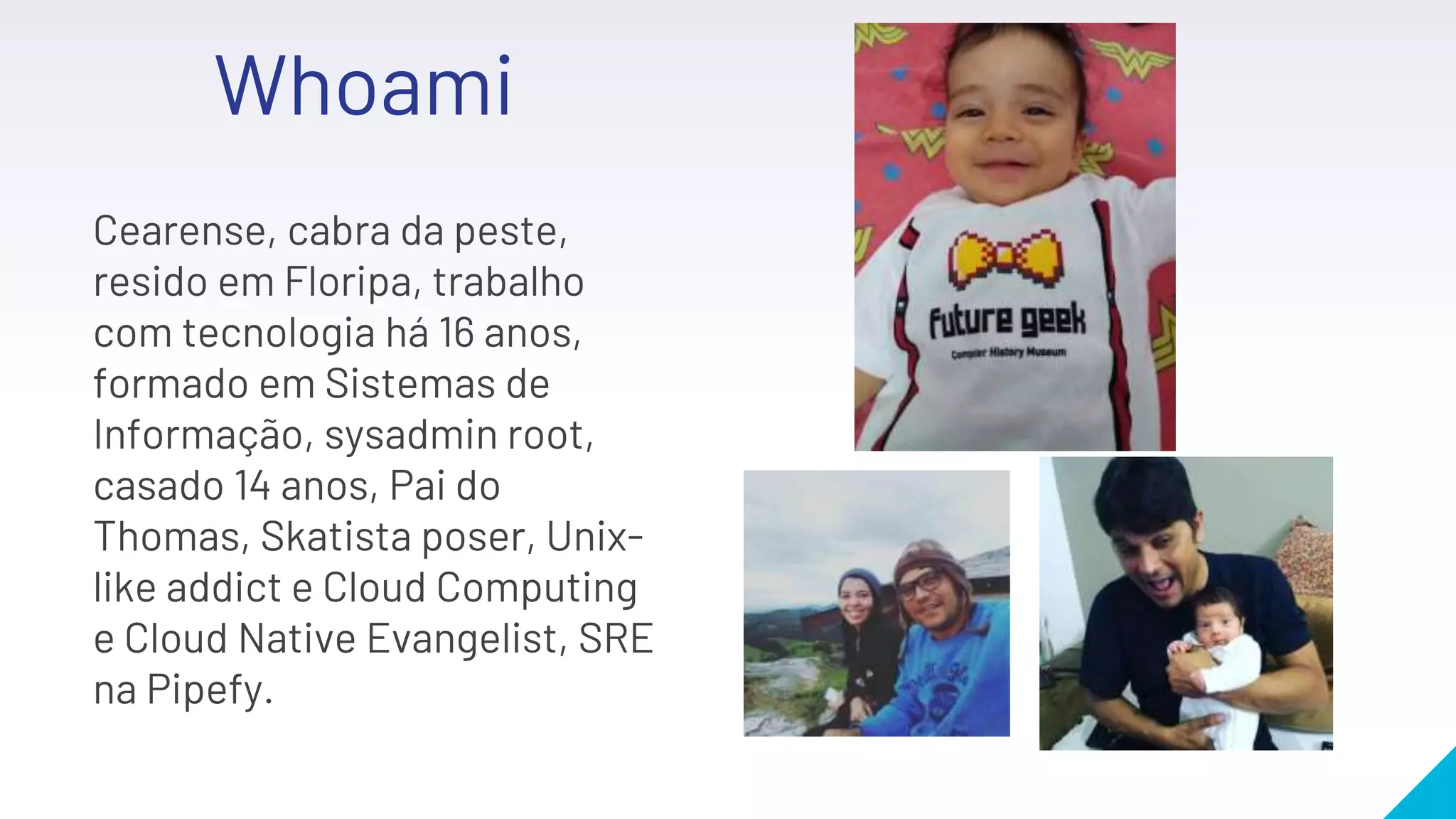 Whoami

Cearense, cabra da peste, resido em Floripa, trabalho com tecnologia há 16 anos, formado em Sistemas de Informação, sysadmin root, casado 14 anos, Pai do Thomas, Skatista poser, Unix-like addict e Cloud Computing e Cloud Native Evangelist, SRE na Pipefy.

future geek
Computer History Museum